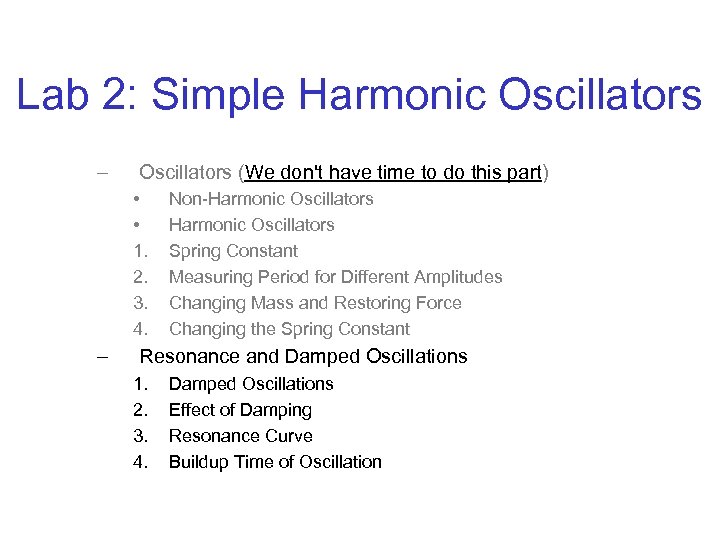 Lab 2: Simple Harmonic Oscillators

– Oscillators (We don't have time to do this part)
• Non-Harmonic Oscillators
• Harmonic Oscillators
1. Spring Constant
2. Measuring Period for Different Amplitudes
3. Changing Mass and Restoring Force
4. Changing the Spring Constant
– Resonance and Damped Oscillations
1. Damped Oscillations
2. Effect of Damping
3. Resonance Curve
4. Buildup Time of Oscillation